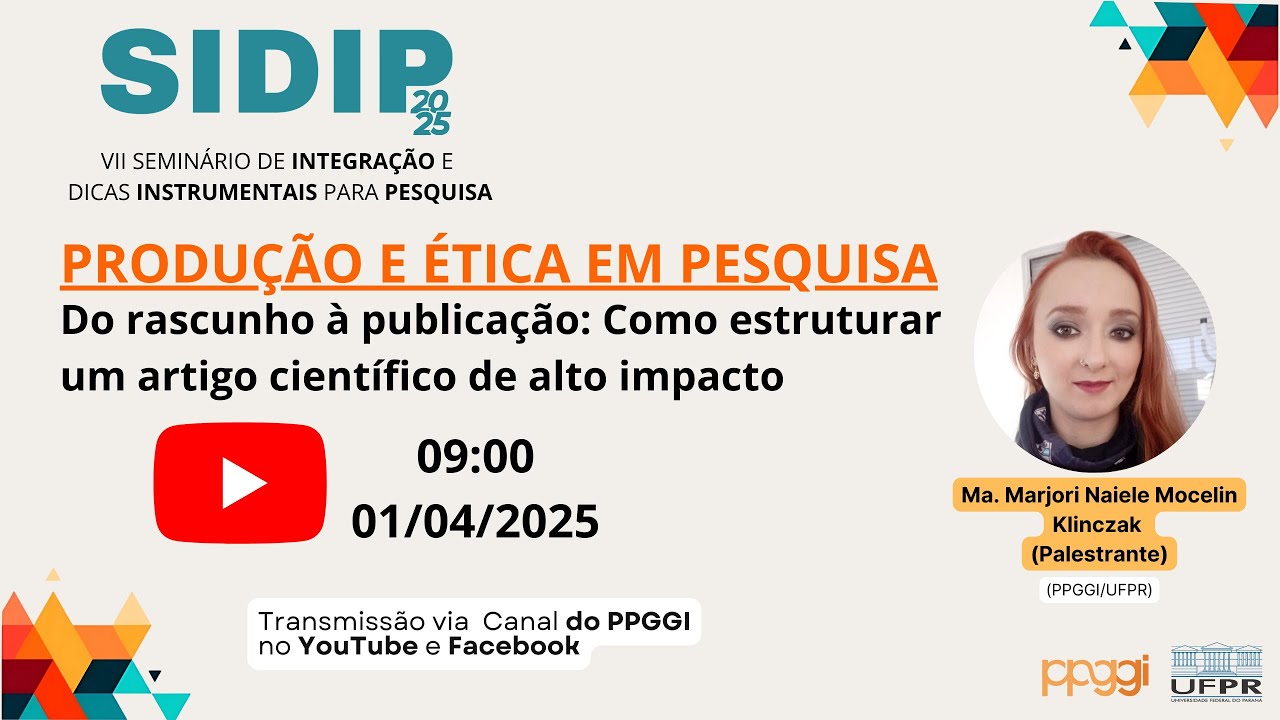 SIDIP 2025

VII SEMINÁRIO DE INTEGRAÇÃO E DICAS INSTRUMENTAIS PARA PESQUISA

PRODUÇÃO E ÉTICA EM PESQUISA

Do rascunho à publicação: Como estruturar um artigo científico de alto impacto

09:00
01/04/2025

Ma. Marjori Naiele Mocelin Klinczak (Palestrante)

(PPGGI/UFPR)

Transmissão via Canal do PPGGI no YouTube e Facebook

ppggi

UFPR
UNIVERSIDADE FEDERAL DO PARANÁ